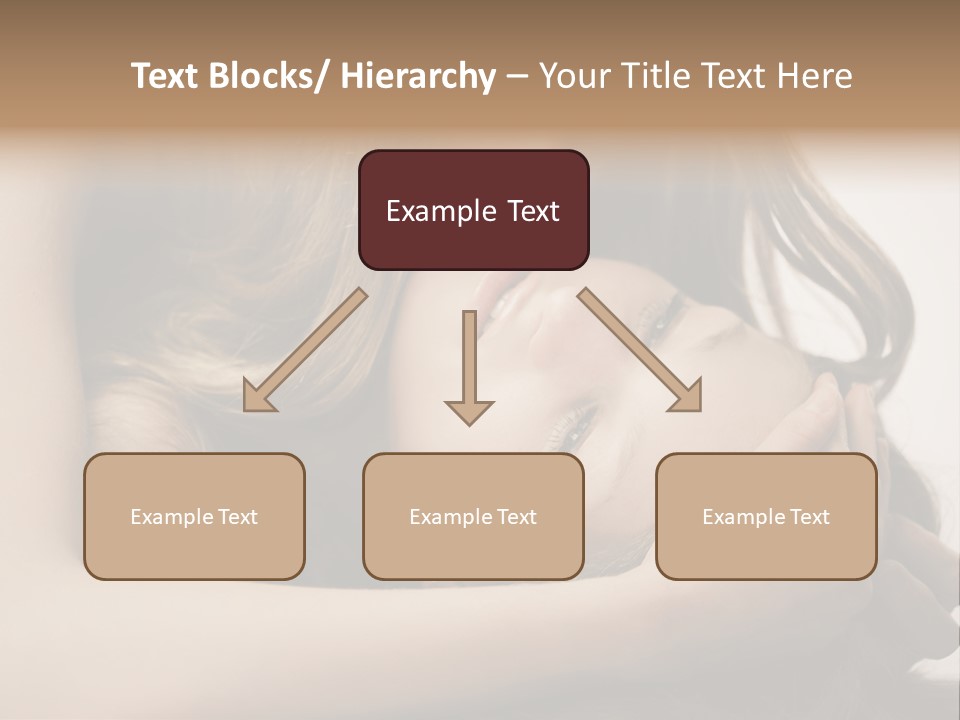 Text Blocks/ Hierarchy – Your Title Text Here

Example Text

Example Text

Example Text

Example Text